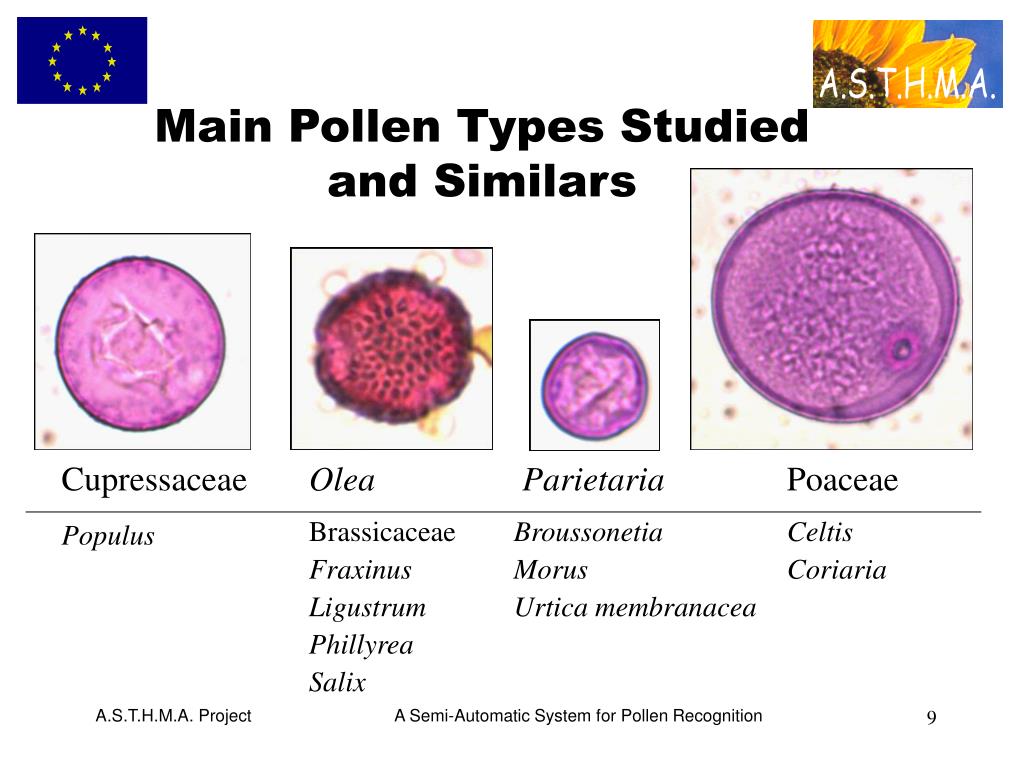 A.S.T.H.M.A.

Main Pollen Types Studied and Similars

| Cupressaceae | Olea | Parietaria | Poaceae |
|---|---|---|---|
| Populus | Brassicaceae | Broussonetia | Celtis |
| | Fraxinus | Morus | Coriaria |
| | Ligustrum | Urtica membranacea | |
| | Phillyrea | | |
| | Salix | | |

A.S.T.H.M.A. Project

A Semi-Automatic System for Pollen Recognition

9